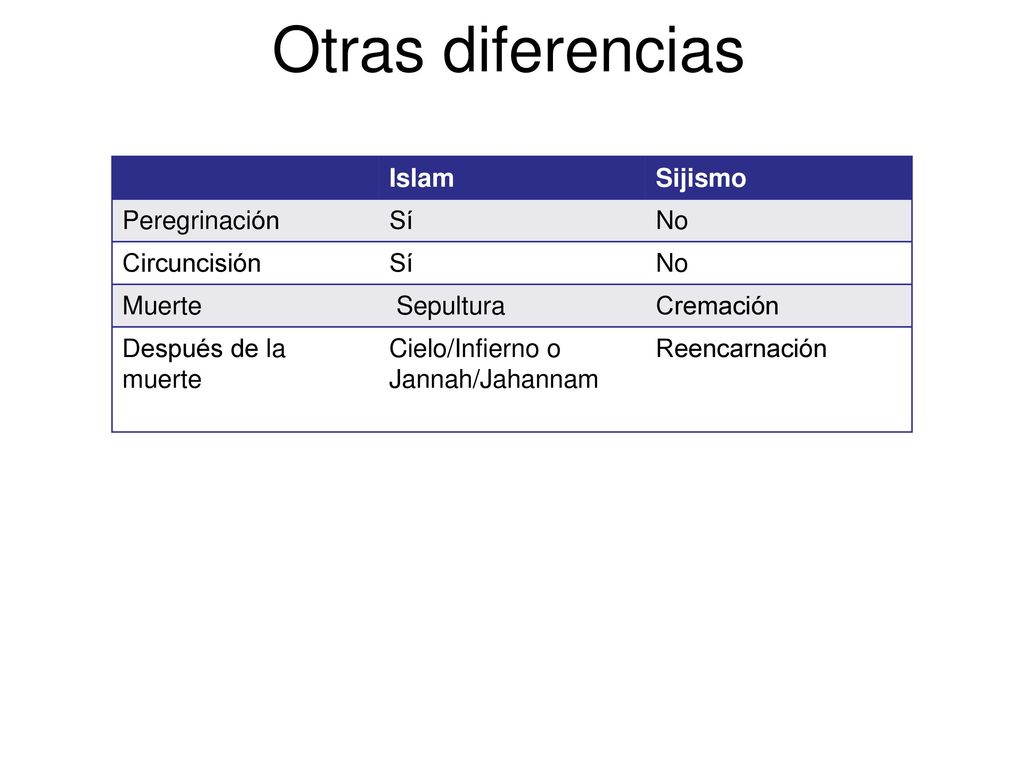 Otras diferencias

| | Islam | Sijismo |
|---|---|---|
| Peregrinación | Sí | No |
| Circuncisión | Sí | No |
| Muerte | Sepultura | Cremación |
| Después de la muerte | Cielo/Infierno o Jannah/Jahannam | Reencarnación |